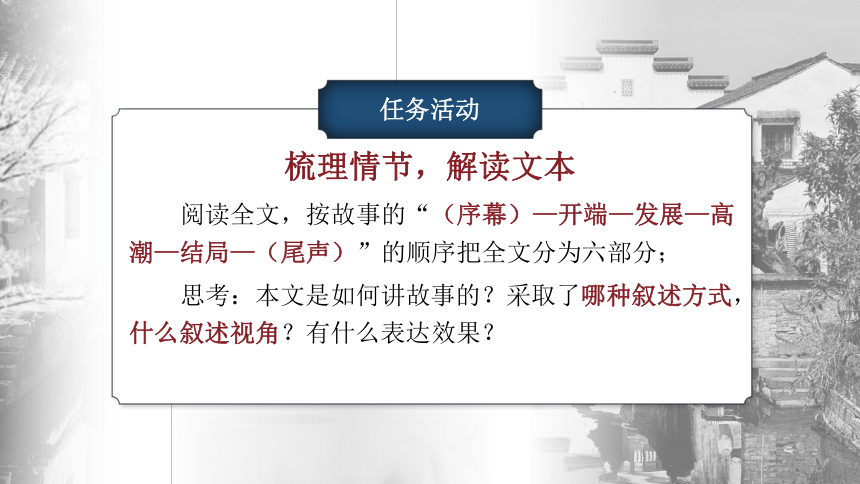 任务活动

梳理情节，解读文本

阅读全文，按故事的“（序幕）—开端—发展—高潮—结局—（尾声）”的顺序把全文分为六部分；

思考：本文是如何讲故事的？采取了哪种叙述方式，什么叙述视角？有什么表达效果？